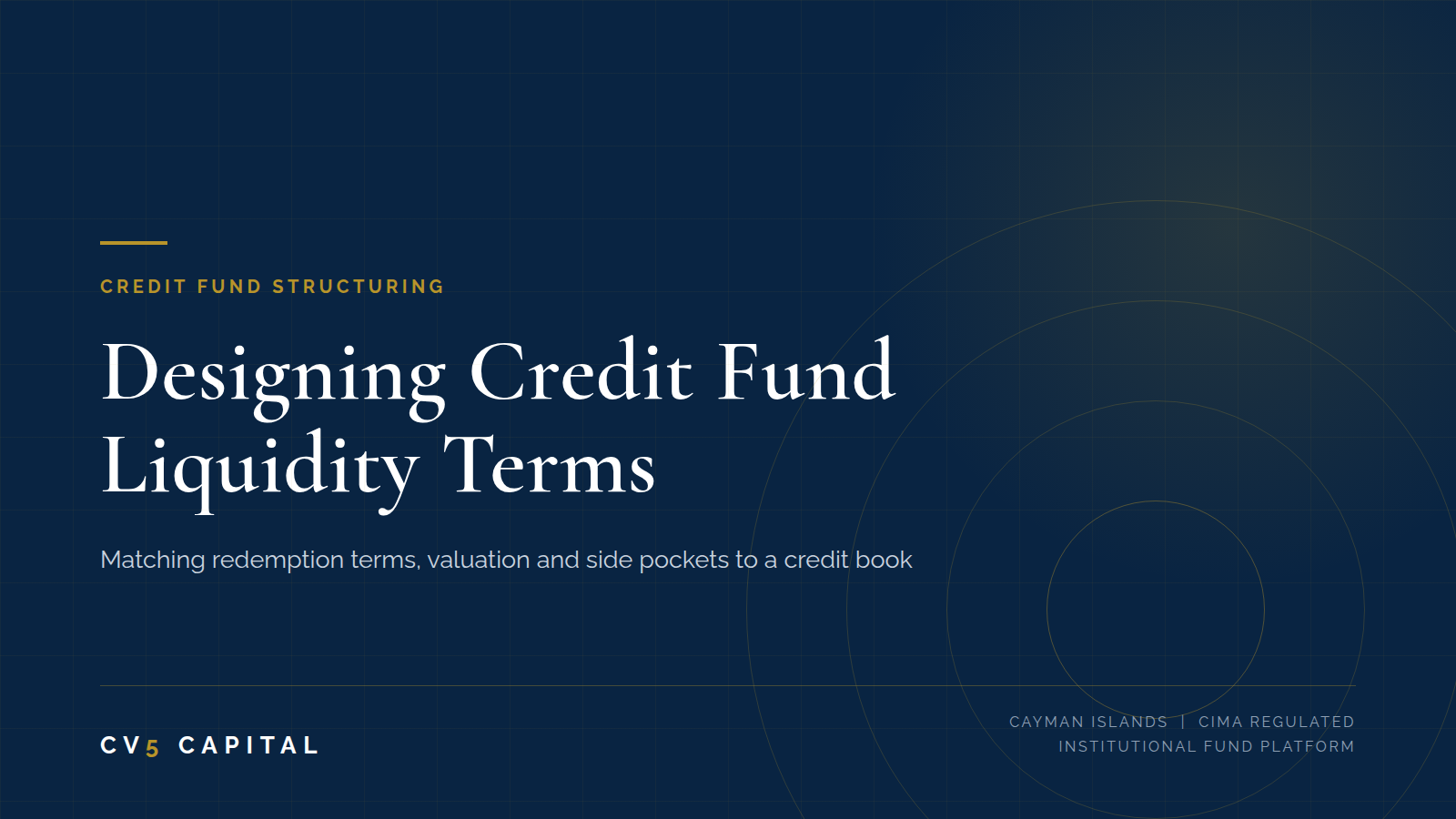 CREDIT FUND STRUCTURING

Designing Credit Fund Liquidity Terms

Matching redemption terms, valuation and side pockets to a credit book

CV5 CAPITAL

CAYMAN ISLANDS | CIMA REGULATED
INSTITUTIONAL FUND PLATFORM